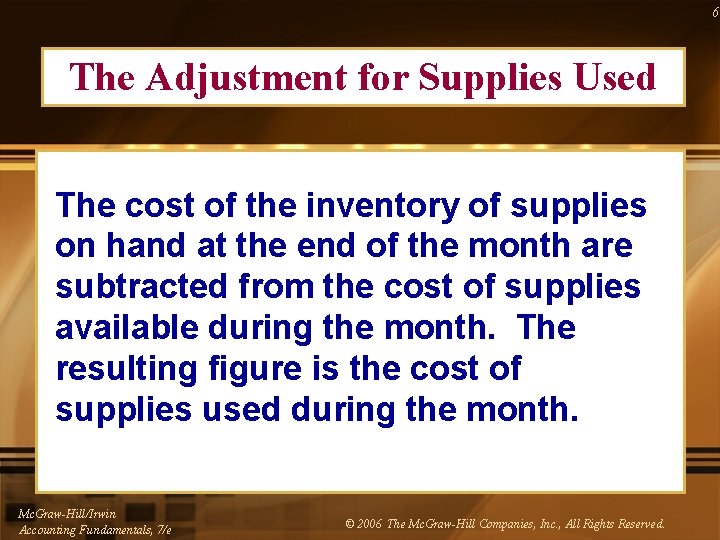 6

The Adjustment for Supplies Used

The cost of the inventory of supplies on hand at the end of the month are subtracted from the cost of supplies available during the month. The resulting figure is the cost of supplies used during the month.

McGraw-Hill/Irwin
Accounting Fundamentals, 7/e

© 2006 The McGraw-Hill Companies, Inc., All Rights Reserved.